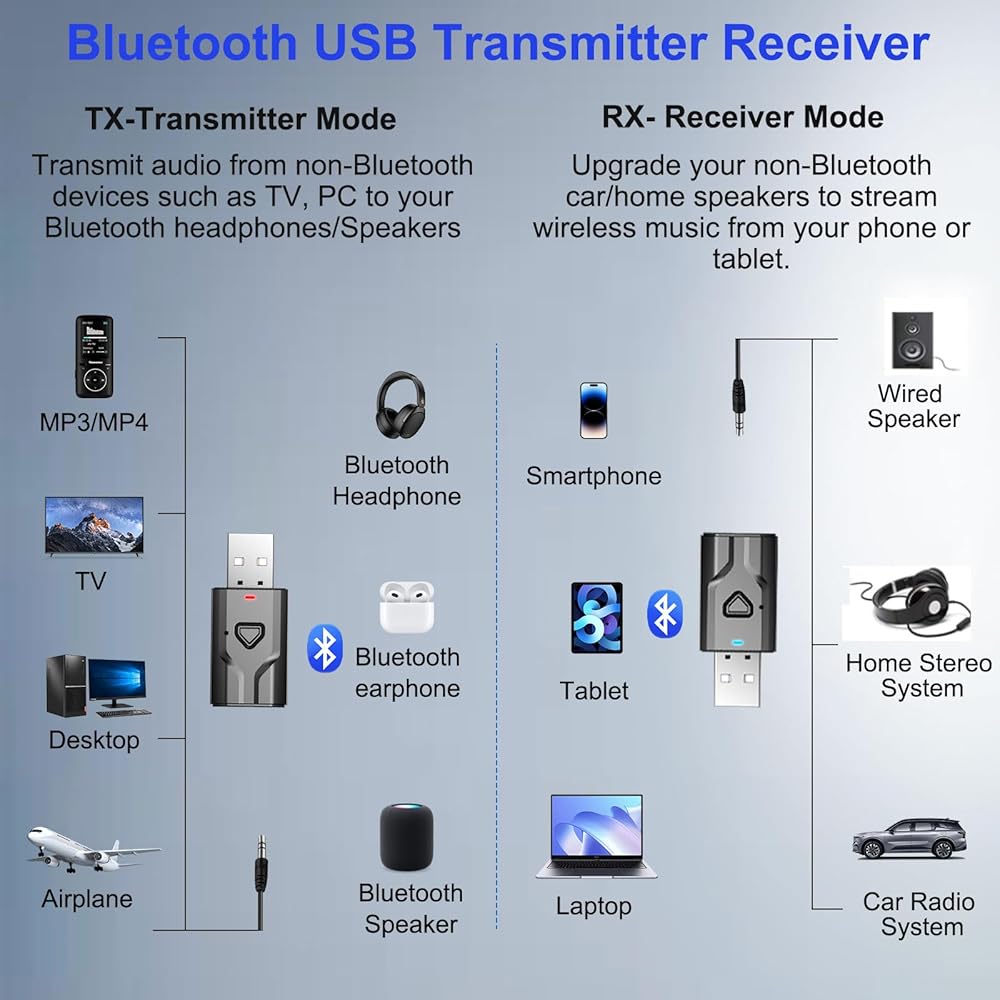 Bluetooth USB Transmitter Receiver

TX-Transmitter Mode

Transmit audio from non-Bluetooth devices such as TV, PC to your Bluetooth headphones/Speakers

MP3/MP4

TV

Desktop

Airplane

Bluetooth Headphone

Bluetooth earphone

Bluetooth Speaker

RX- Receiver Mode

Upgrade your non-Bluetooth car/home speakers to stream wireless music from your phone or tablet.

Smartphone

Tablet

Laptop

Wired Speaker

Home Stereo System

Car Radio System